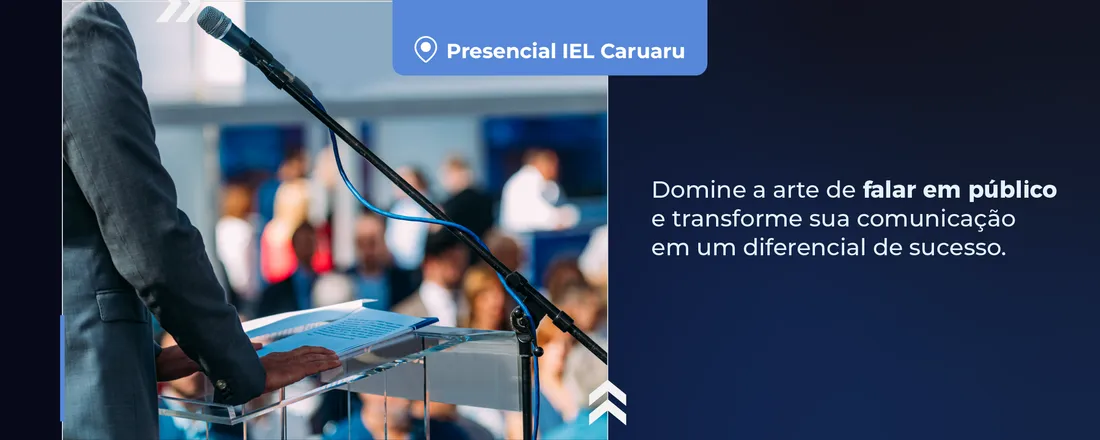 Presencial IEL Caruaru

Domine a arte de falar em público e transforme sua comunicação em um diferencial de sucesso.